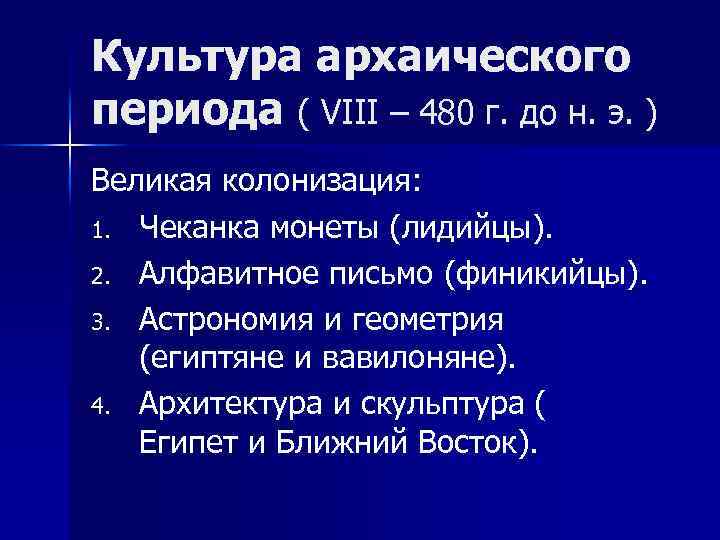 Культура архаического периода ( VIII – 480 г. до н. э. )

Великая колонизация:

1. Чеканка монеты (лидийцы).
2. Алфавитное письмо (финикийцы).
3. Астрономия и геометрия (египтяне и вавилоняне).
4. Архитектура и скульптура ( Египет и Ближний Восток).